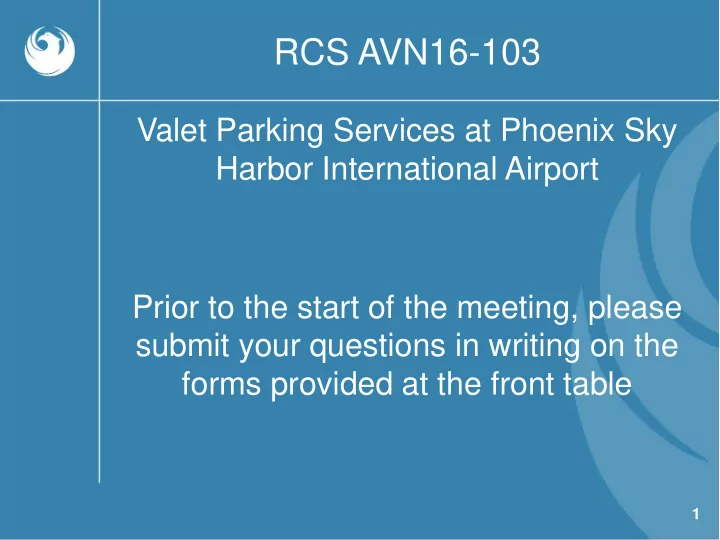 RCS AVN16-103

Valet Parking Services at Phoenix Sky Harbor International Airport

Prior to the start of the meeting, please submit your questions in writing on the forms provided at the front table

1